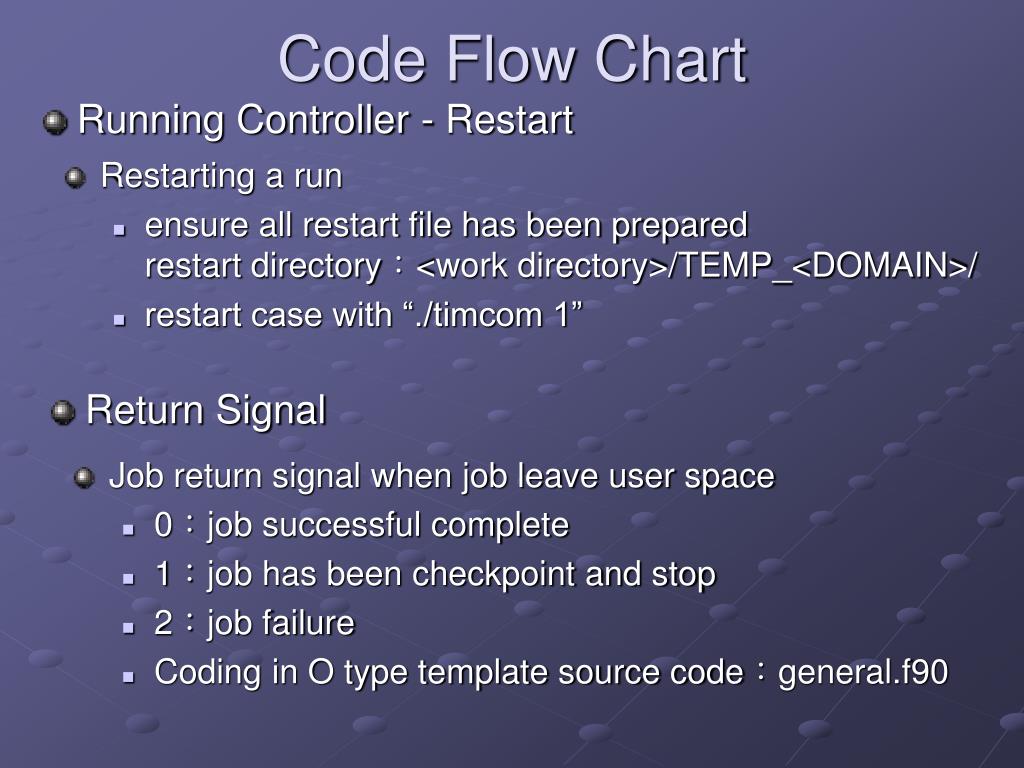 Code Flow Chart

Running Controller - Restart

Restarting a run

ensure all restart file has been prepared
restart directory：<work directory>/TEMP_<DOMAIN>/

restart case with “./timcom 1”

Return Signal

Job return signal when job leave user space

0：job successful complete

1：job has been checkpoint and stop

2：job failure

Coding in O type template source code：general.f90